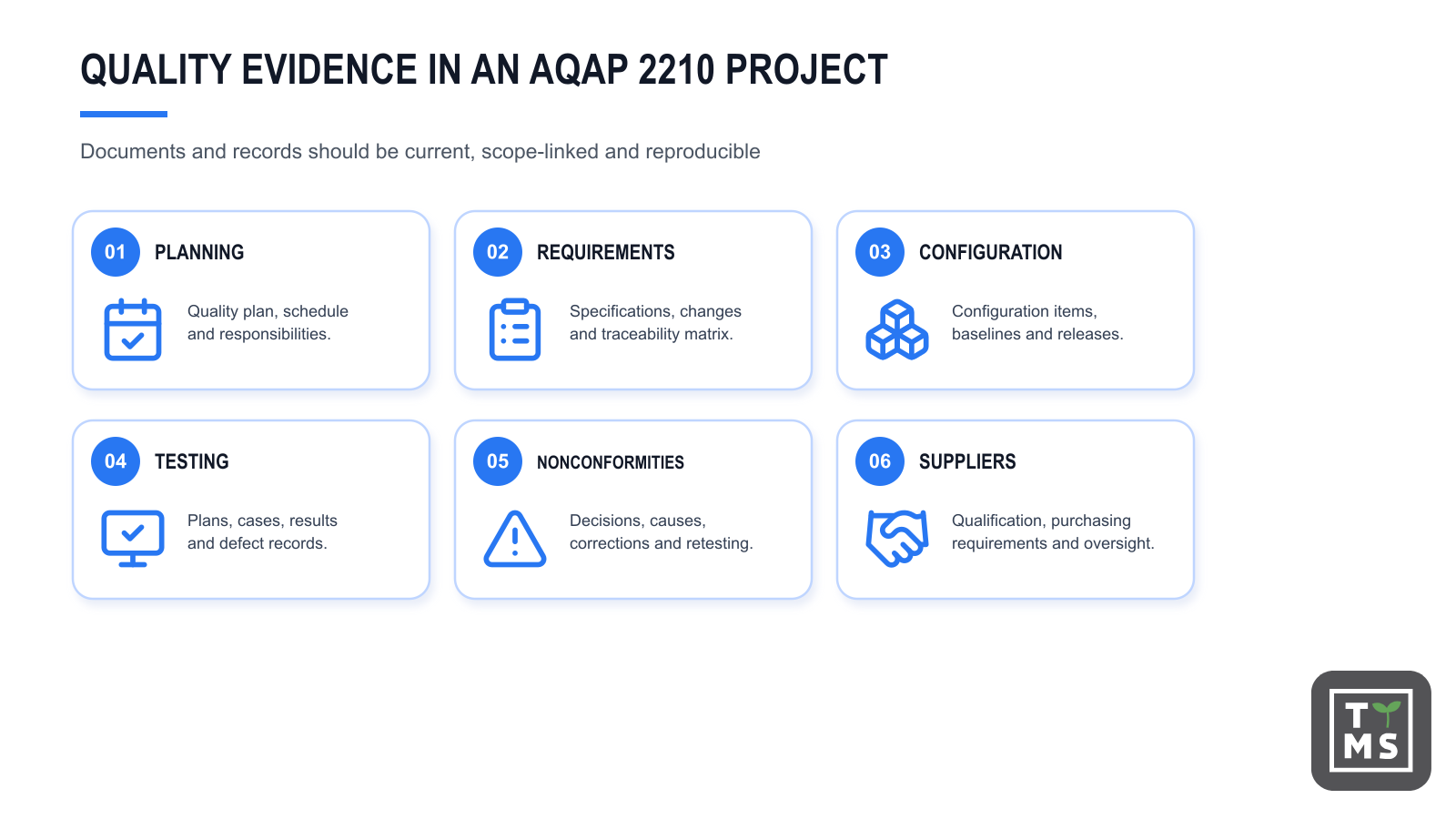 QUALITY EVIDENCE IN AN AQAP 2210 PROJECT

Documents and records should be current, scope-linked and reproducible

01 PLANNING

Quality plan, schedule and responsibilities.

02 REQUIREMENTS

Specifications, changes and traceability matrix.

03 CONFIGURATION

Configuration items, baselines and releases.

04 TESTING

Plans, cases, results and defect records.

05 NONCONFORMITIES

Decisions, causes, corrections and retesting.

06 SUPPLIERS

Qualification, purchasing requirements and oversight.

T
MS